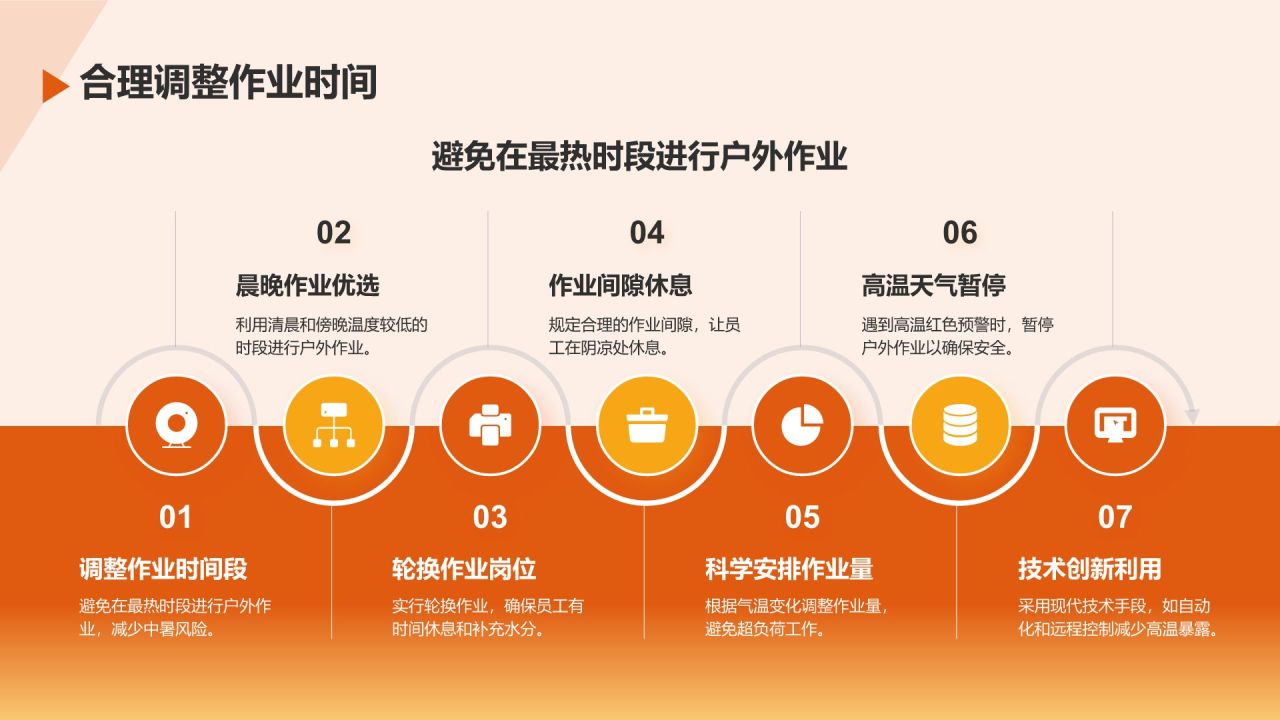 合理调整作业时间

避免在最热时段进行户外作业

02
晨晚作业优选
利用清晨和傍晚温度较低的时段进行户外作业。

04
作业间隙休息
规定合理的作业间隙，让员工在阴凉处休息。

06
高温天气暂停
遇到高温红色预警时，暂停户外作业以确保安全。

01
调整作业时间段
避免在最热时段进行户外作业，减少中暑风险。

03
轮换作业岗位
实行轮换作业，确保员工有时间休息和补充水分。

05
科学安排作业量
根据气温变化调整作业量，避免超负荷工作。

07
技术创新利用
采用现代技术手段，如自动化和远程控制减少高温暴露。